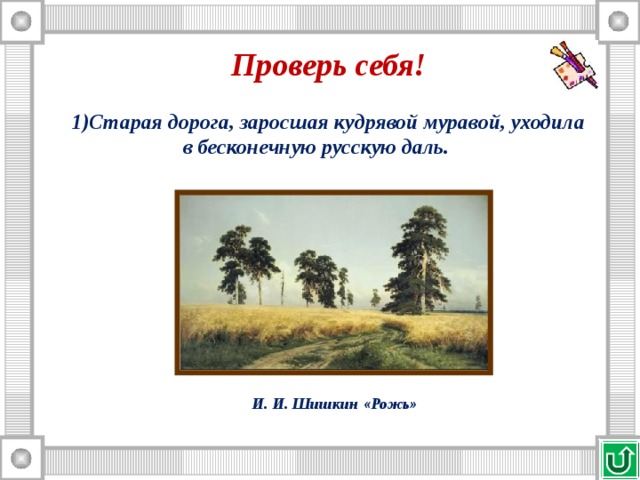 Проверь себя!

1)Старая дорога, заросшая кудрявой муравой, уходила в бесконечную русскую даль.

И. И. Шишкин «Рожь»